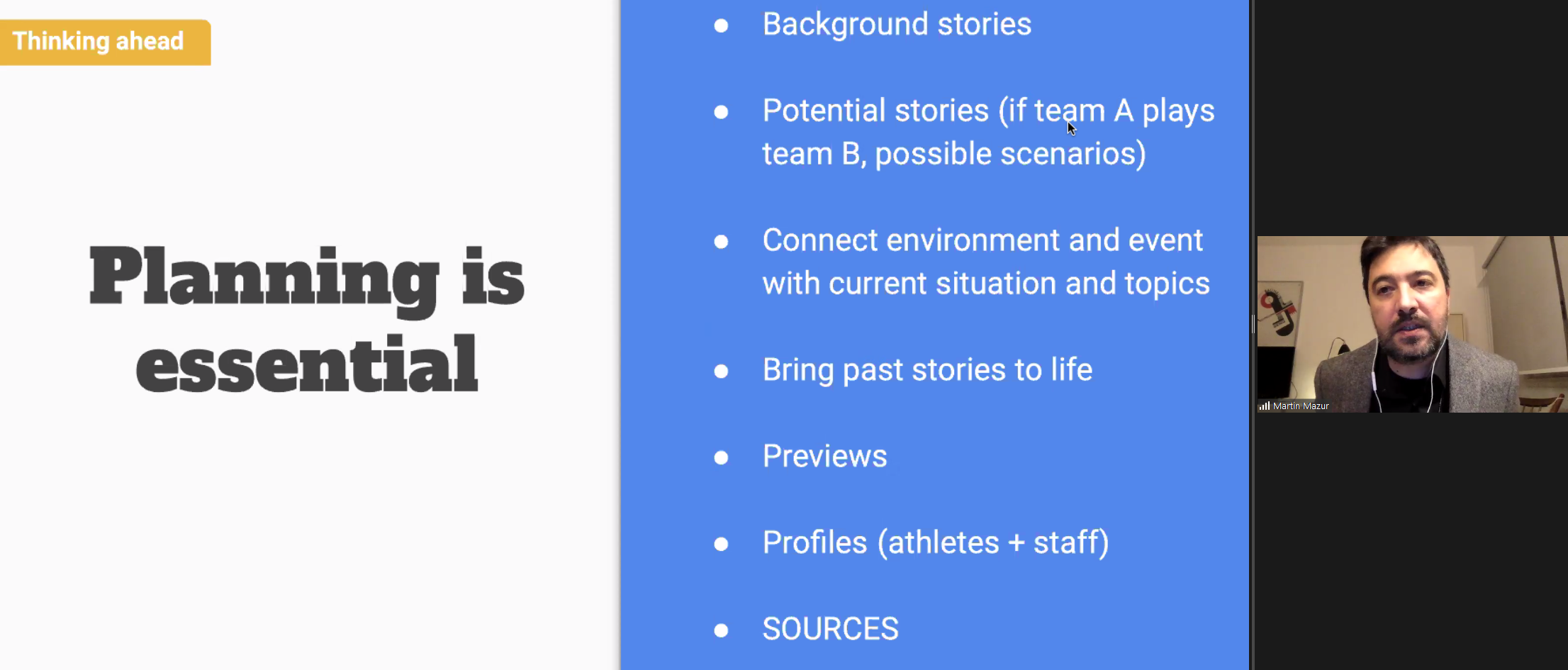 Thinking ahead

Planning is essential

- Background stories
- Potential stories (if team A plays team B, possible scenarios)
- Connect environment and event with current situation and topics
- Bring past stories to life
- Previews
- Profiles (athletes + staff)
- SOURCES

Martin Mazur